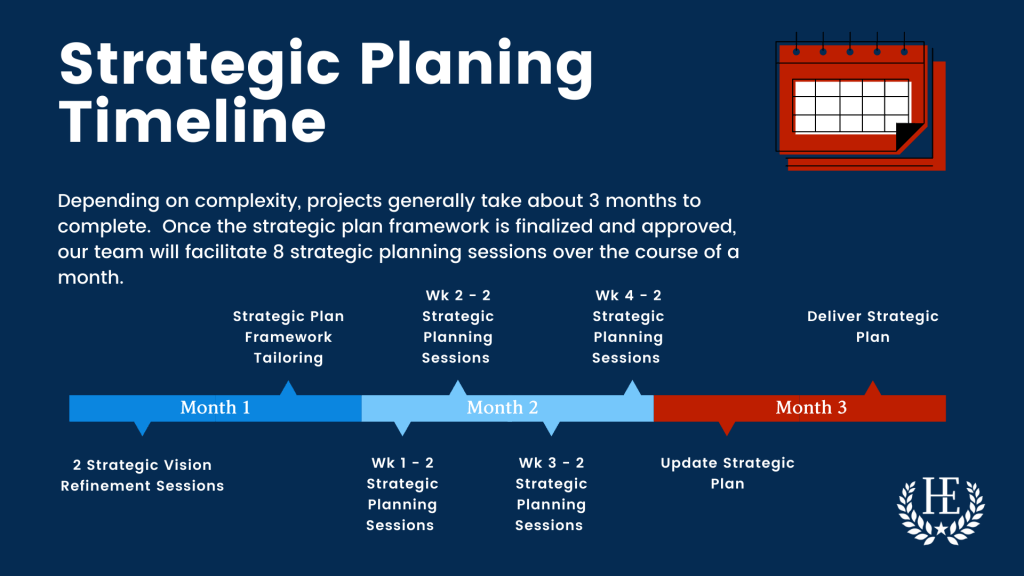 Strategic Planing Timeline

Depending on complexity, projects generally take about 3 months to complete. Once the strategic plan framework is finalized and approved, our team will facilitate 8 strategic planning sessions over the course of a month.

Strategic Plan Framework Tailoring

Wk 2 - 2 Strategic Planning Sessions

Wk 4 - 2 Strategic Planning Sessions

Deliver Strategic Plan

Month 1

Month 2

Month 3

2 Strategic Vision Refinement Sessions

Wk 1 - 2 Strategic Planning Sessions

Wk 3 - 2 Strategic Planning Sessions

Update Strategic Plan

HE